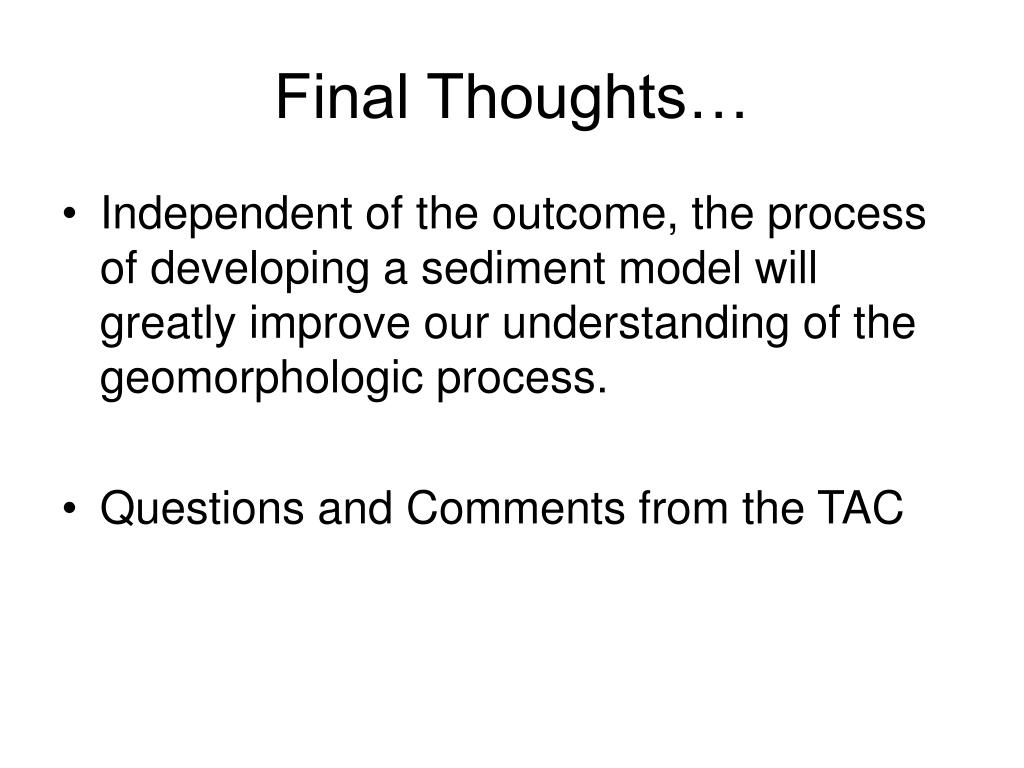 Final Thoughts…

• Independent of the outcome, the process of developing a sediment model will greatly improve our understanding of the geomorphologic process.

• Questions and Comments from the TAC